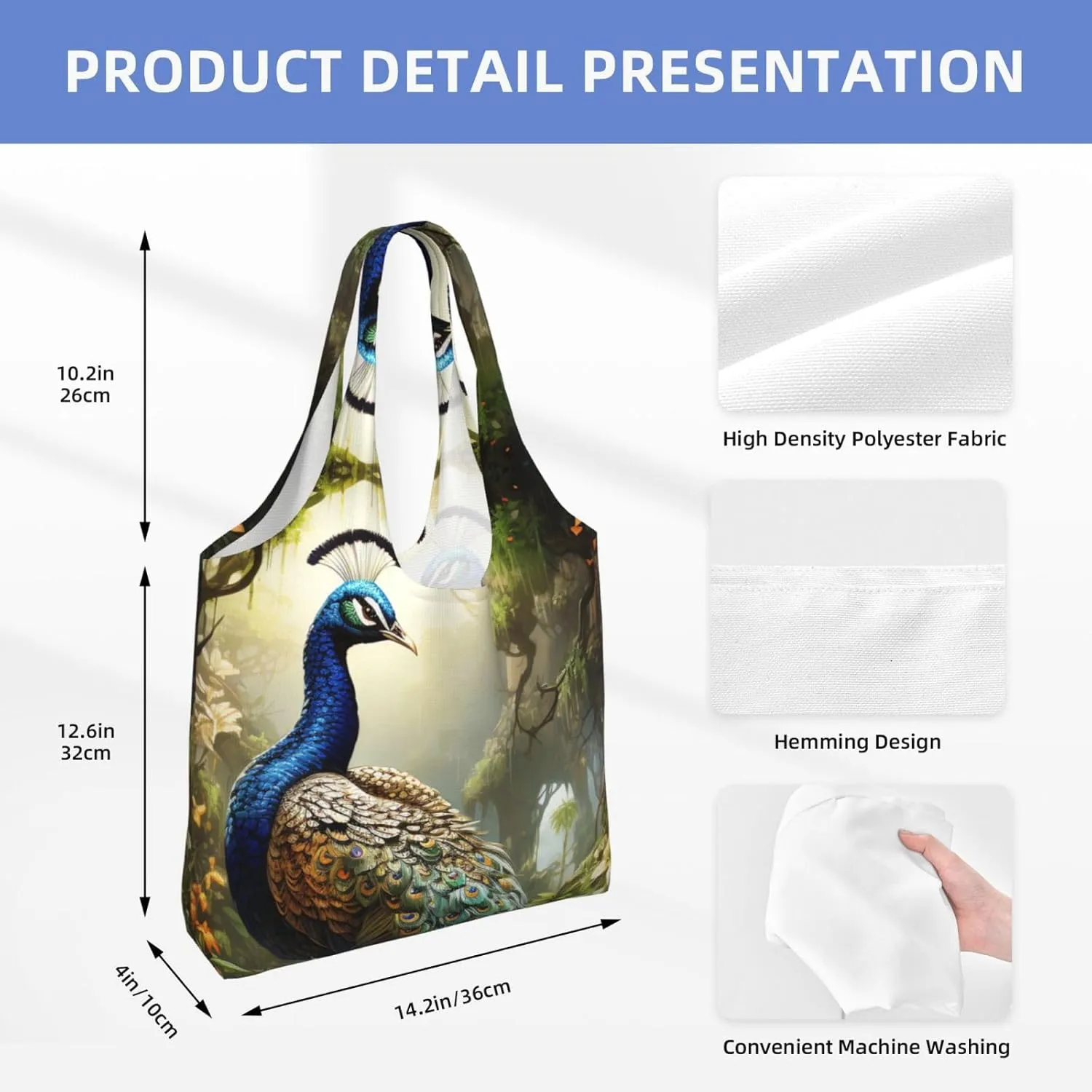 PRODUCT DETAIL PRESENTATION

10.2in
26cm

12.6in
32cm

4in/10cm

14.2in/36cm

High Density Polyester Fabric

Hemming Design

Convenient Machine Washing